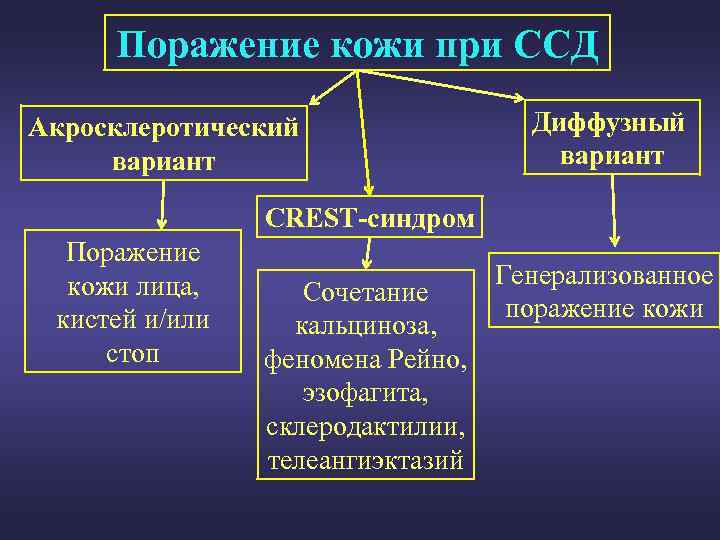 Поражение кожи при ССД

Акросклеротический вариант

Поражение кожи лица, кистей и/или стоп

CREST-синдром

Сочетание кальциноза, феномена Рейно, эзофагита, склеродактилии, телеангиэктазий

Диффузный вариант

Генерализованное поражение кожи